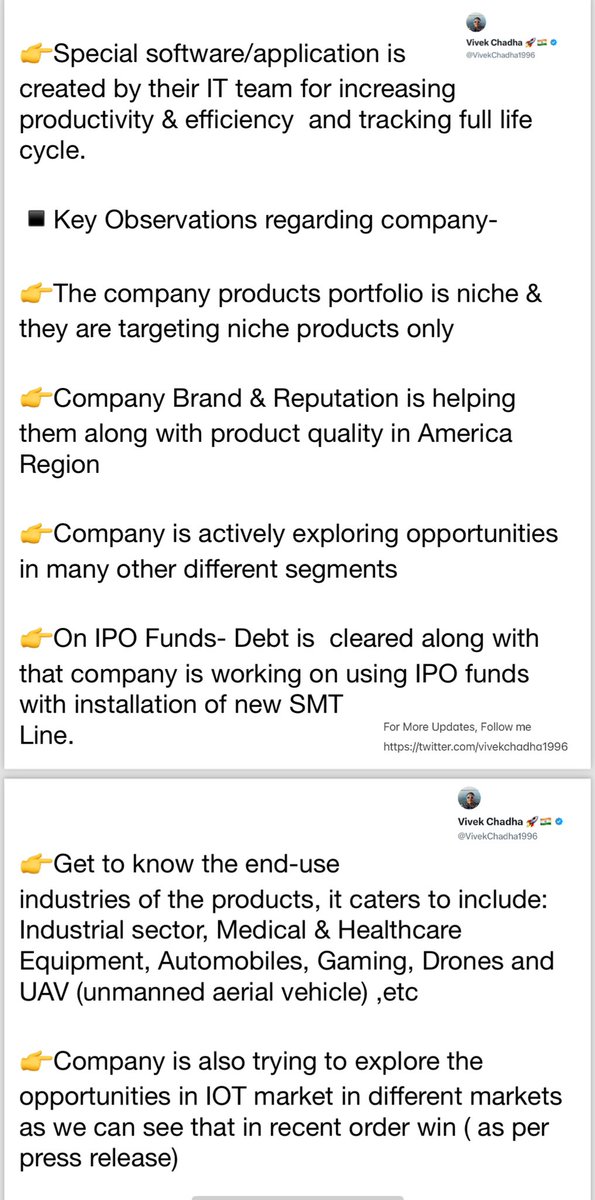 Vivek Chadha 🚀🇮🇳
@VivekChadha1996

👉Special software/application is created by their IT team for increasing productivity & efficiency and tracking full life cycle.

◾ Key Observations regarding company-

👉The company products portfolio is niche & they are targeting niche products only

👉Company Brand & Reputation is helping them along with product quality in America Region

👉Company is actively exploring opportunities in many other different segments

👉On IPO Funds- Debt is cleared along with that company is working on using IPO funds with installation of new SMT Line.

For More Updates, Follow me
https://twitter.com/vivekchadha1996

Vivek Chadha 🚀🇮🇳
@VivekChadha1996

👉Get to know the end-use industries of the products, it caters to include: Industrial sector, Medical & Healthcare Equipment, Automobiles, Gaming, Drones and UAV (unmanned aerial vehicle) ,etc

👉Company is also trying to explore the opportunities in IOT market in different markets as we can see that in recent order win ( as per press release)